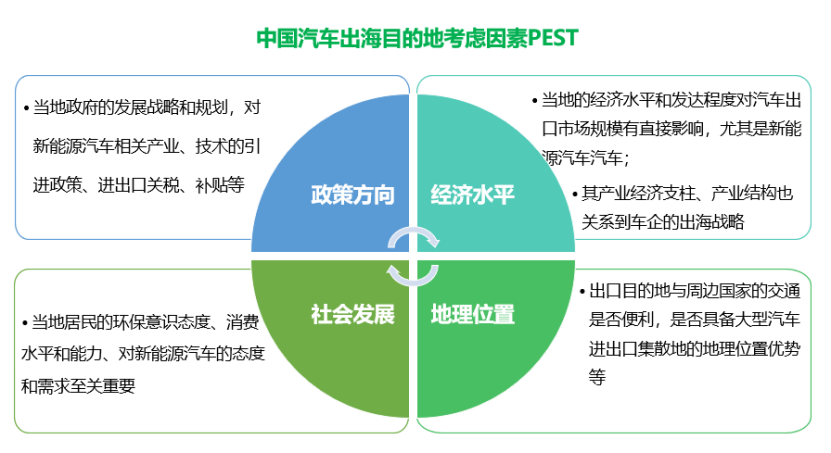 中国汽车出海目的地考虑因素PEST

• 当地政府的发展战略和规划，对新能源汽车相关产业、技术的引进政策、进出口关税、补贴等

政策方向

经济水平

• 当地的经济水平和发达程度对汽车出口市场规模有直接影响，尤其是新能源汽车汽车；

• 其产业经济支柱、产业结构也关系到车企的出海战略

社会发展

地理位置

• 当地居民的环保意识态度、消费水平和能力、对新能源汽车的态度和需求至关重要

• 出口目的地与周边国家的交通是否便利，是否具备大型汽车进出口集散地的地理位置优势等